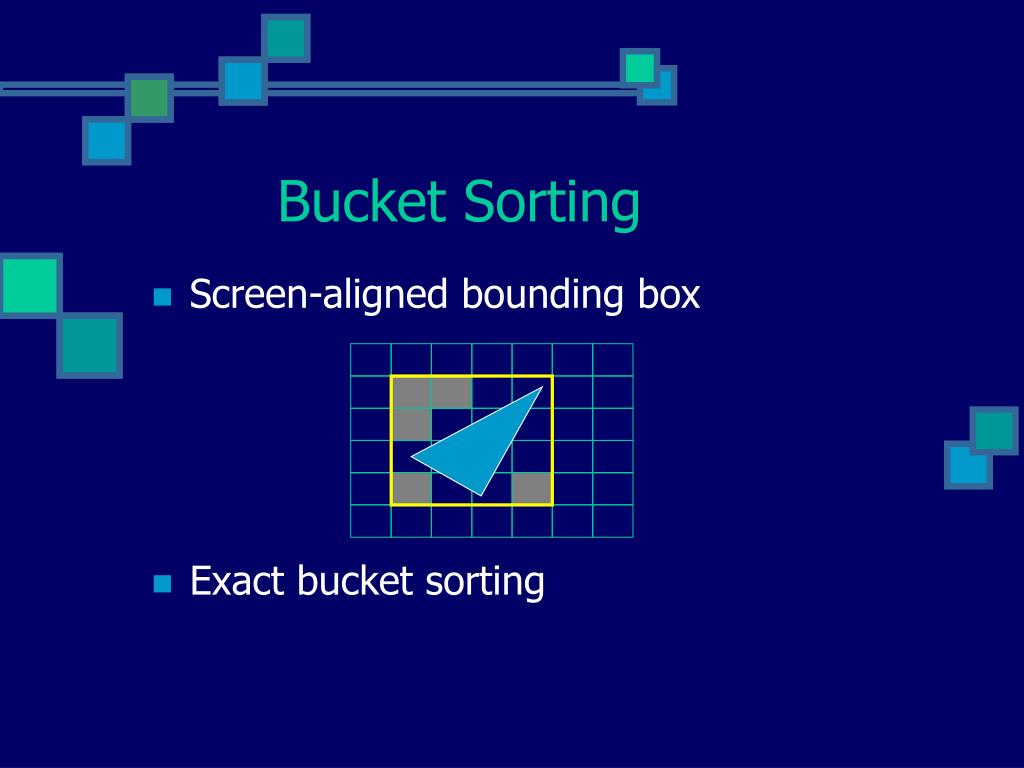 Bucket Sorting

Screen-aligned bounding box

Exact bucket sorting